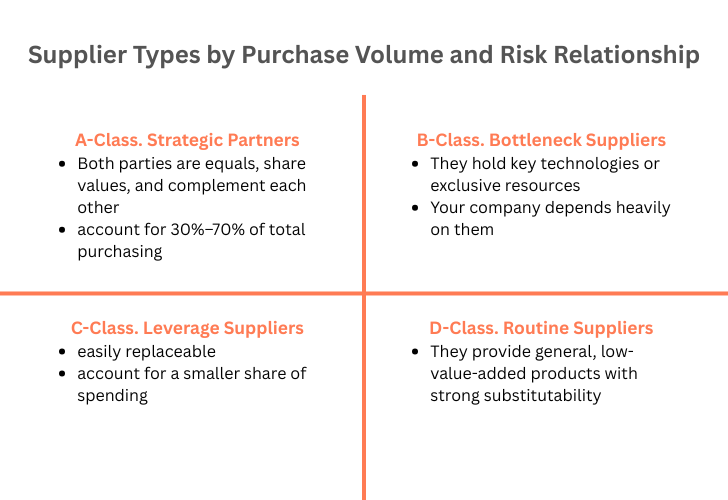 Supplier Types by Purchase Volume and Risk Relationship

A-Class. Strategic Partners
- Both parties are equals, share values, and complement each other
- account for 30%–70% of total purchasing

B-Class. Bottleneck Suppliers
- They hold key technologies or exclusive resources
- Your company depends heavily on them

C-Class. Leverage Suppliers
- easily replaceable
- account for a smaller share of spending

D-Class. Routine Suppliers
- They provide general, low-value-added products with strong substitutability